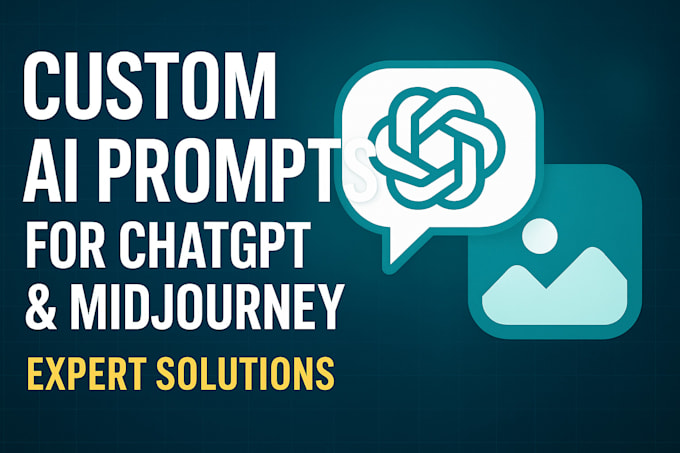 CUSTOM AI PROMPTS FOR CHATGPT & MIDJOURNEY

EXPERT SOLUTIONS